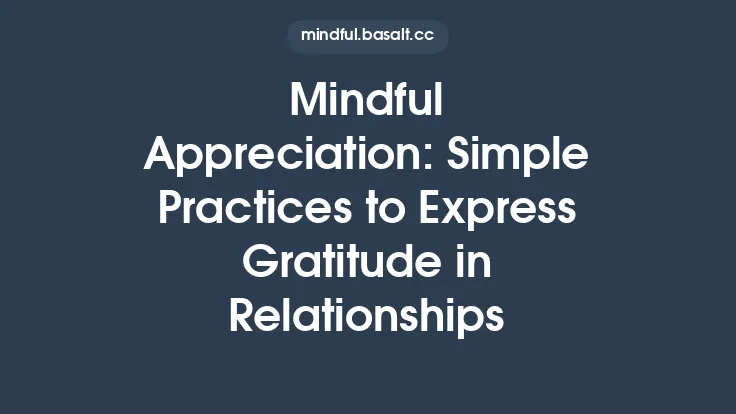 mindful.basalt.cc

Mindful Appreciation: Simple Practices to Express Gratitude in Relationships